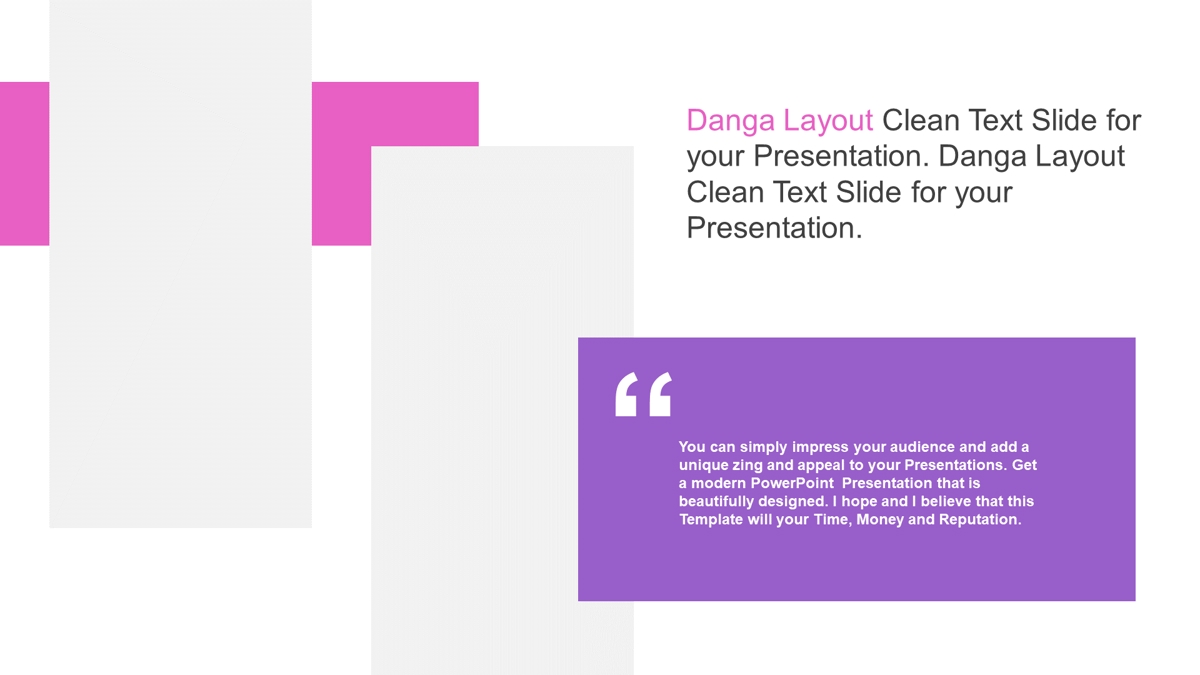 Danga Layout Clean Text Slide for your Presentation. Danga Layout Clean Text Slide for your Presentation.

“

You can simply impress your audience and add a unique zing and appeal to your Presentations. Get a modern PowerPoint Presentation that is beautifully designed. I hope and I believe that this Template will your Time, Money and Reputation.